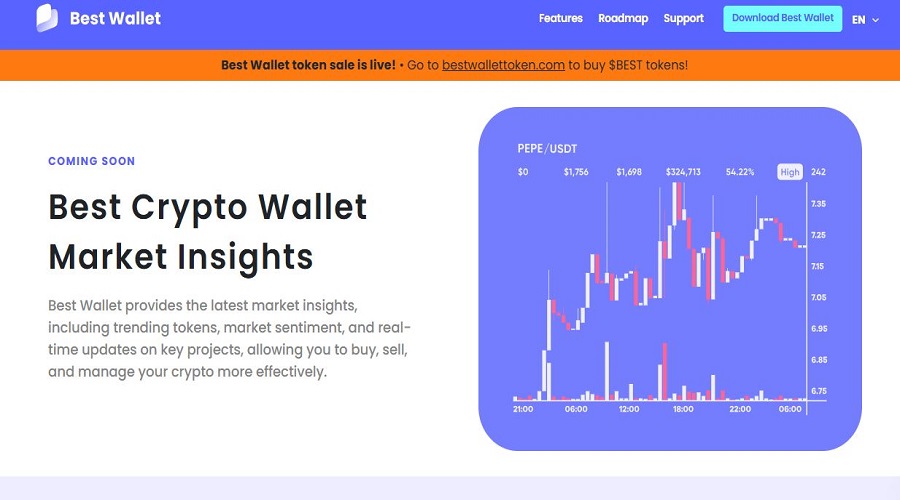 Best Wallet

Features Roadmap Support Download Best Wallet EN

Best Wallet token sale is live! • Go to bestwallettoken.com to buy $BEST tokens!

COMING SOON

Best Crypto Wallet Market Insights

Best Wallet provides the latest market insights, including trending tokens, market sentiment, and real-time updates on key projects, allowing you to buy, sell, and manage your crypto more effectively.

PEPE/USDT

$0 $1,756 $1,698 $324,713 54.22% High 242

7.35

7.25

7.15

7.05

6.95

6.85

6.75

21:00 06:00 12:00 18:00 22:00 06:00